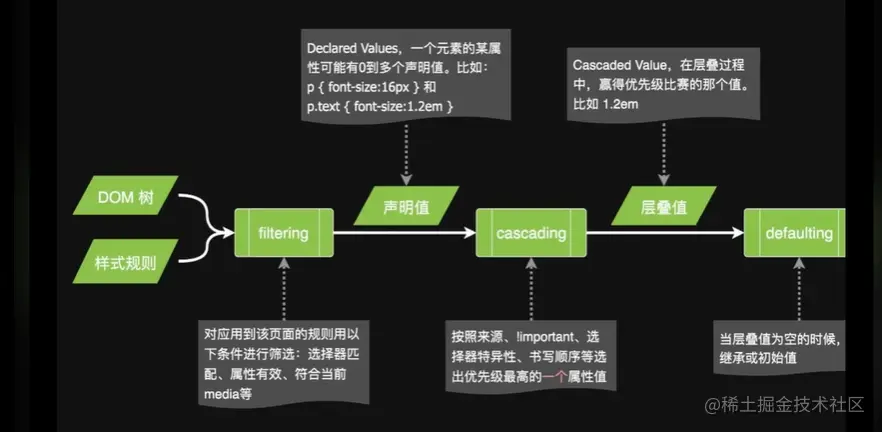 Declared Values，一个元素的某属性可能有0到多个声明值。比如：
p { font-size:16px } 和
p.text { font-size:1.2em }

Cascaded Value，在层叠过程中，赢得优先级比赛的那个值。比如 1.2em

DOM 树

样式规则

filtering

声明值

cascading

层叠值

defaulting

对应用到该页面的规则用以下条件进行筛选：选择器匹配、属性有效、符合当前media等

按照来源、!important、选择器特异性、书写顺序等选出优先级最高的一个属性值

当层叠值为空的时候，继承或初始值

@稀土掘金技术社区